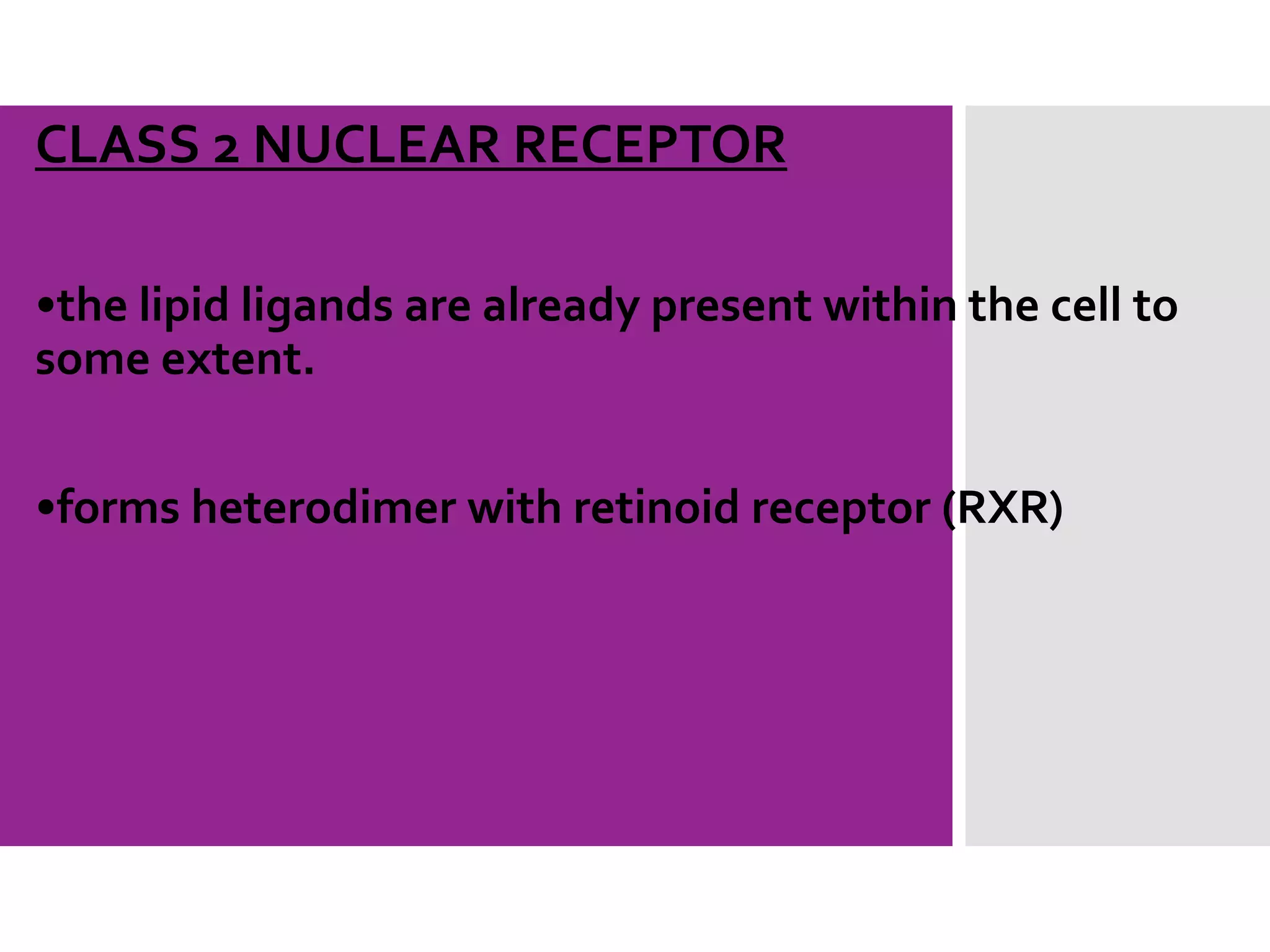 CLASS 2 NUCLEAR RECEPTOR

•the lipid ligands are already present within the cell to some extent.

•forms heterodimer with retinoid receptor (RXR)